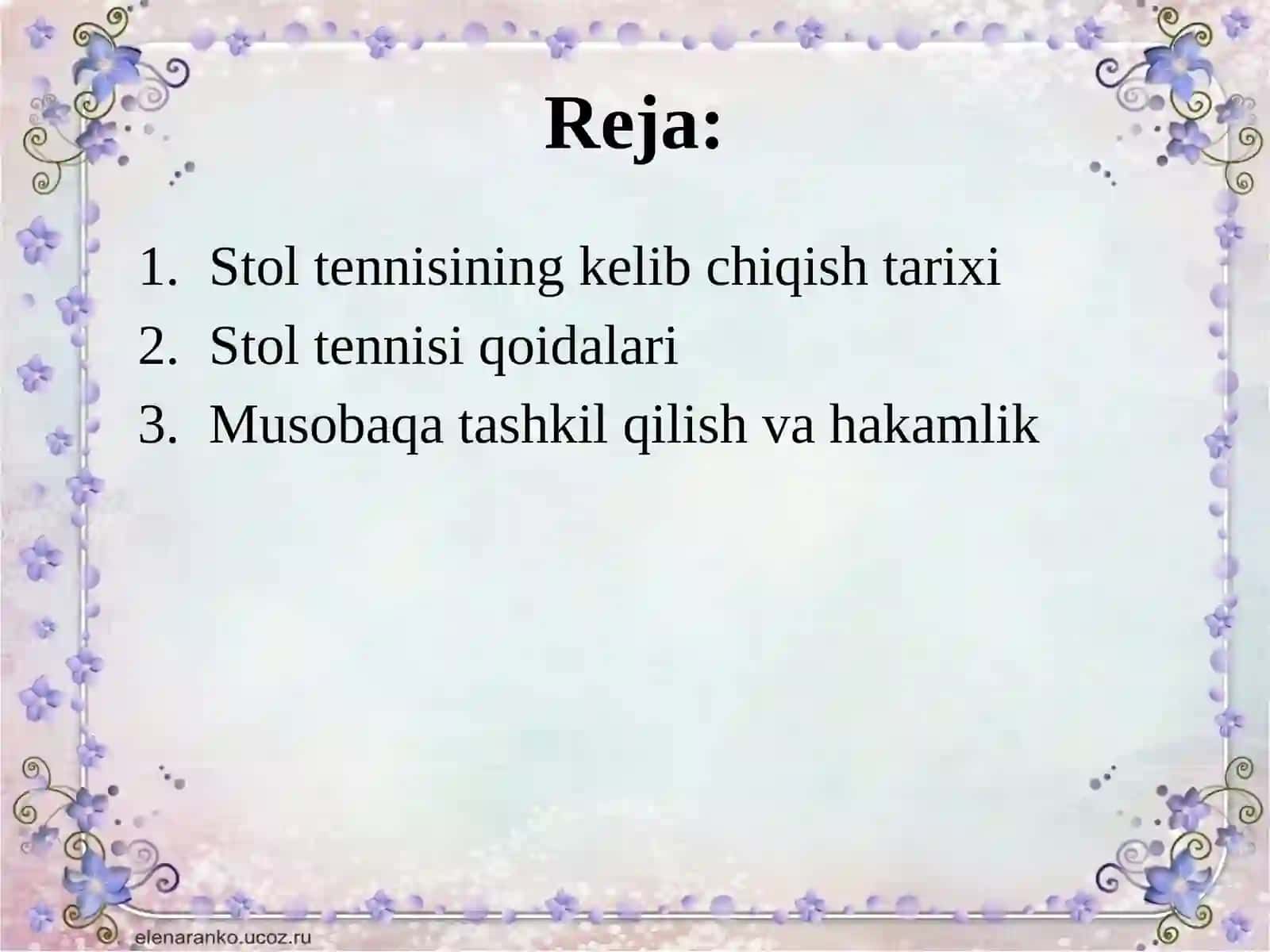 Reja:

1. Stol tennisining kelib chiqish tarixi
2. Stol tennisi qoidalari
3. Musobaqa tashkil qilish va hakamlik

elenaranko.ucoz.ru